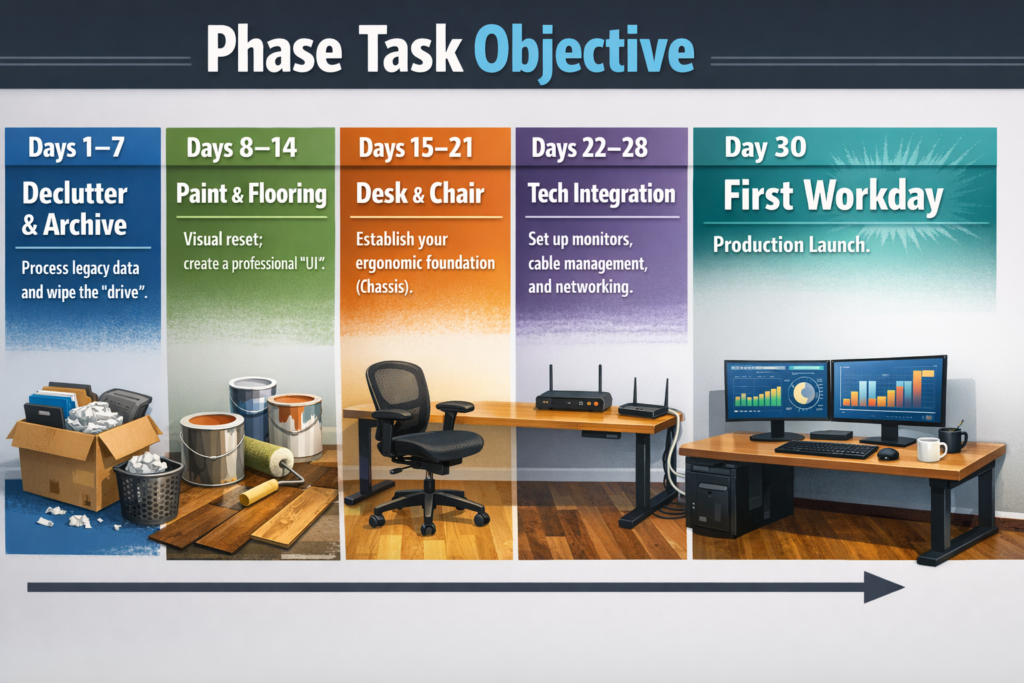 Phase Task Objective

Days 1–7

Declutter & Archive

Process legacy data and wipe the "drive".

Days 8–14

Paint & Flooring

Visual reset; create a professional "UI".

Days 15–21

Desk & Chair

Establish your ergonomic foundation (Chassis).

Days 22–28

Tech Integration

Set up monitors, cable management, and networking.

Day 30

First Workday

Production Launch.